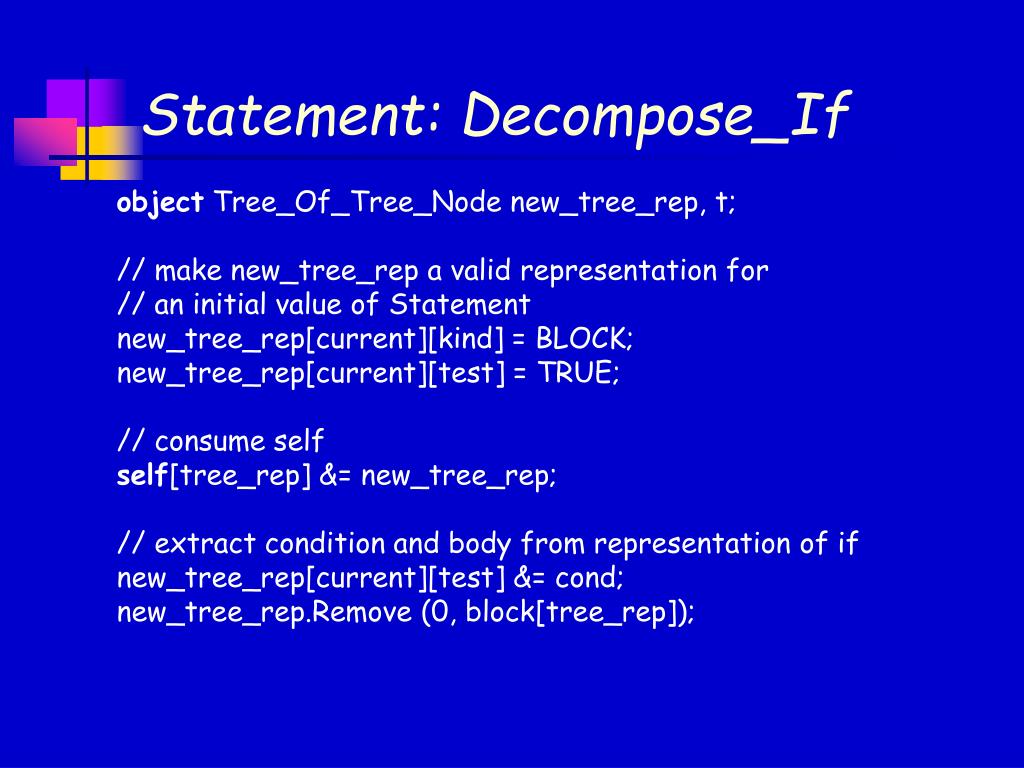 Statement: Decompose_If

object Tree_Of_Tree_Node new_tree_rep, t;

// make new_tree_rep a valid representation for
// an initial value of Statement
new_tree_rep[current][kind] = BLOCK;
new_tree_rep[current][test] = TRUE;

// consume self
self[tree_rep] &= new_tree_rep;

// extract condition and body from representation of if
new_tree_rep[current][test] &= cond;
new_tree_rep.Remove (0, block[tree_rep]);